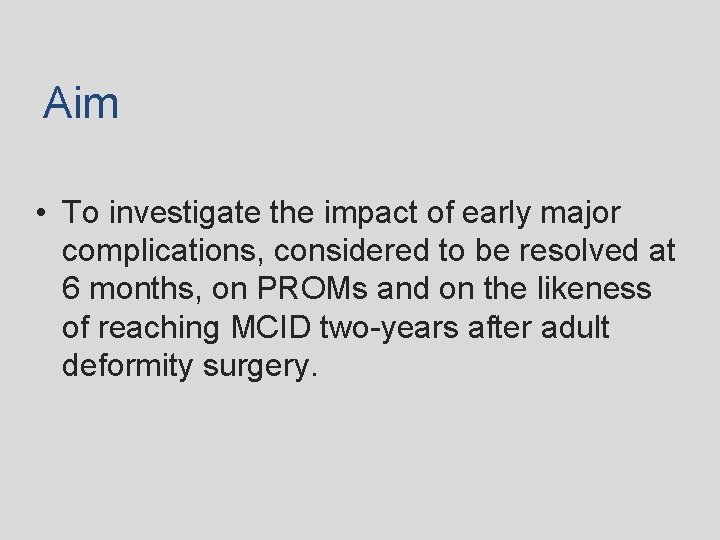 Aim

• To investigate the impact of early major complications, considered to be resolved at 6 months, on PROMs and on the likeness of reaching MCID two-years after adult deformity surgery.